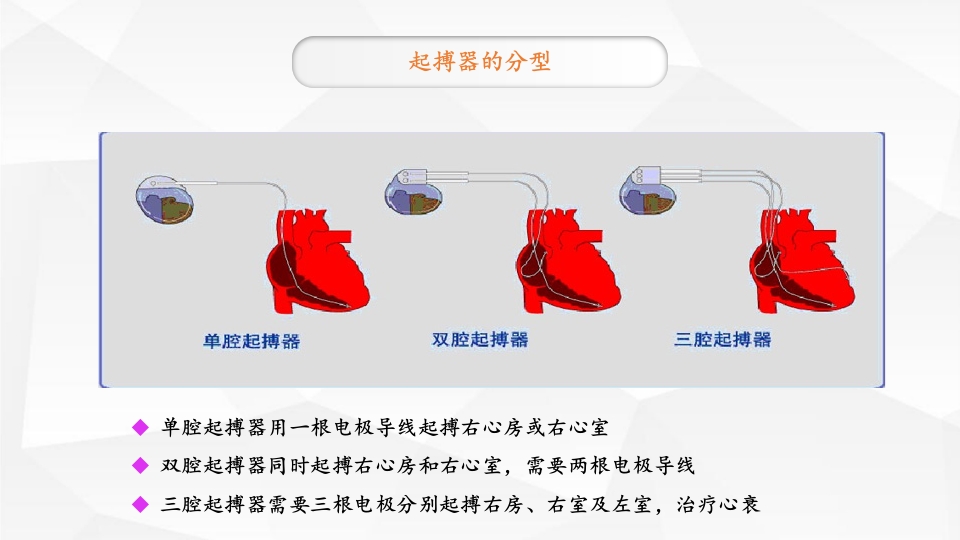 起搏器的分型

单腔起搏器

双腔起搏器

三腔起搏器

◆ 单腔起搏器用一根电极导线起搏右心房或右心室

◆ 双腔起搏器同时起搏右心房和右心室，需要两根电极导线

◆ 三腔起搏器需要三根电极分别起搏右房、右室及左室，治疗心衰